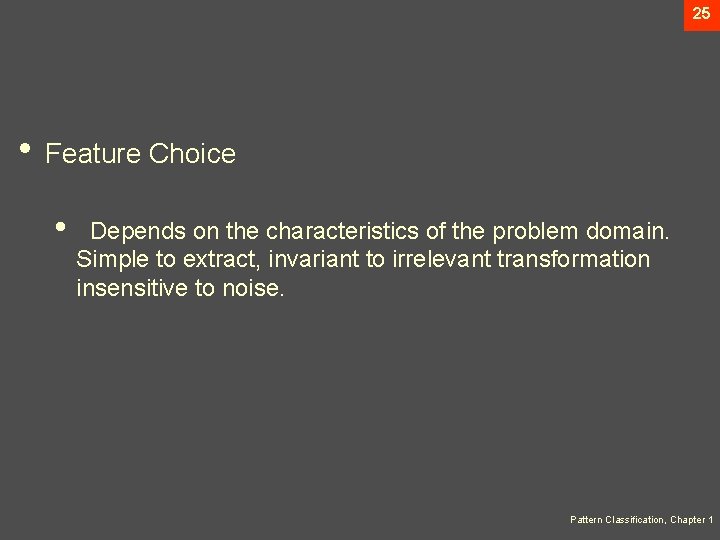 25

• Feature Choice

• Depends on the characteristics of the problem domain. Simple to extract, invariant to irrelevant transformation insensitive to noise.

Pattern Classification, Chapter 1